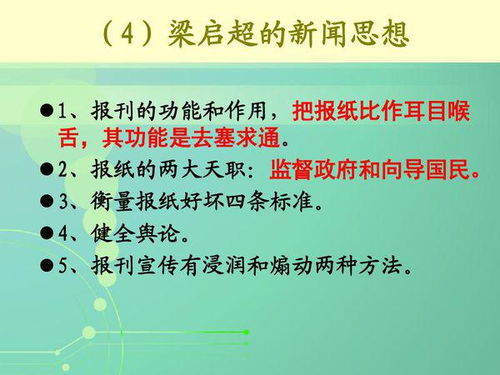 （4）梁启超的新闻思想

●1、报刊的功能和作用，把报纸比作耳目喉舌，其功能是去塞求通。

●2、报纸的两大天职：监督政府和向导国民。

●3、衡量报纸好坏四条标准。

●4、健全舆论。

●5、报刊宣传有浸润和煽动两种方法。